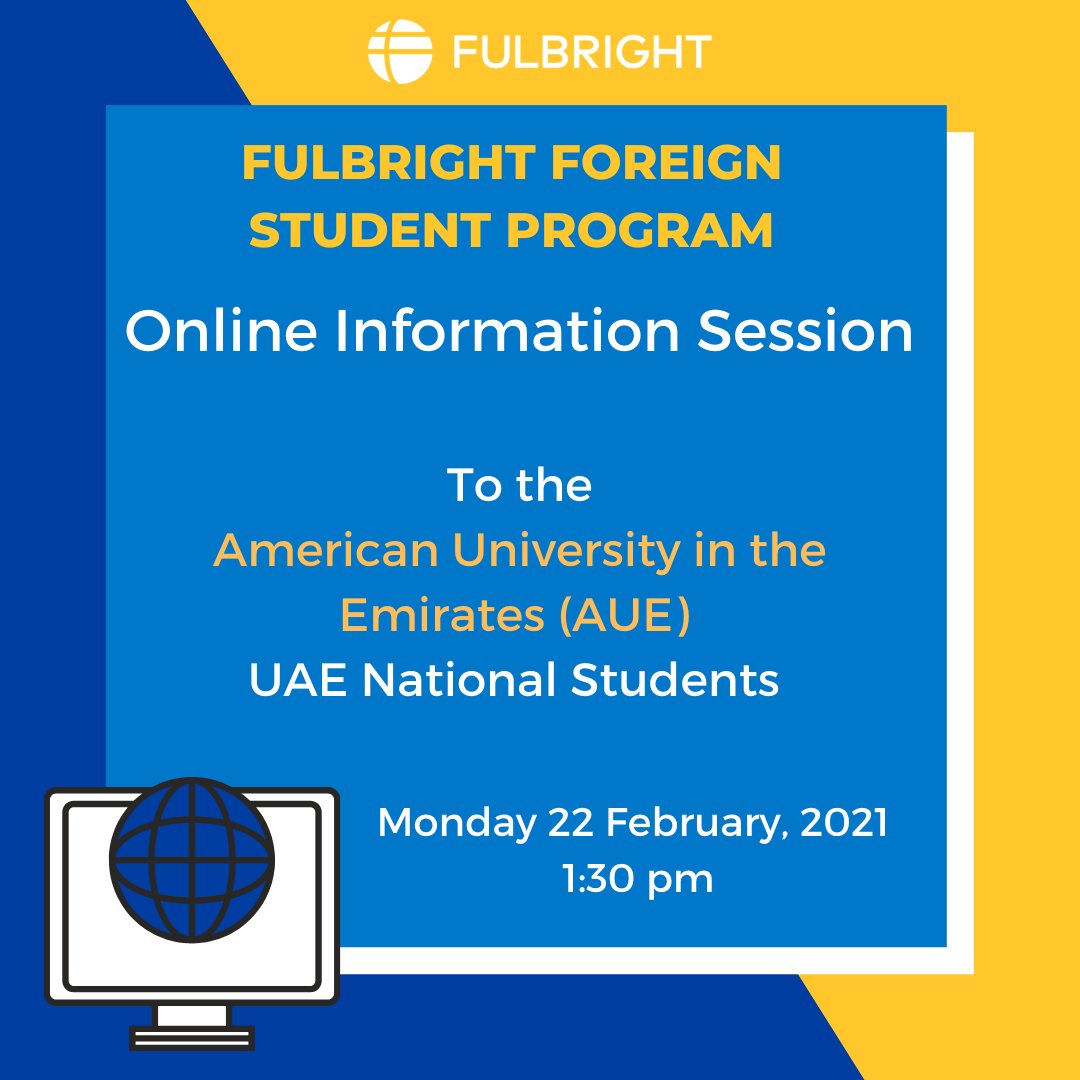 FULBRIGHT

FULBRIGHT FOREIGN STUDENT PROGRAM

Online Information Session

To the
American University in the Emirates (AUE)
UAE National Students

Monday 22 February, 2021
1:30 pm